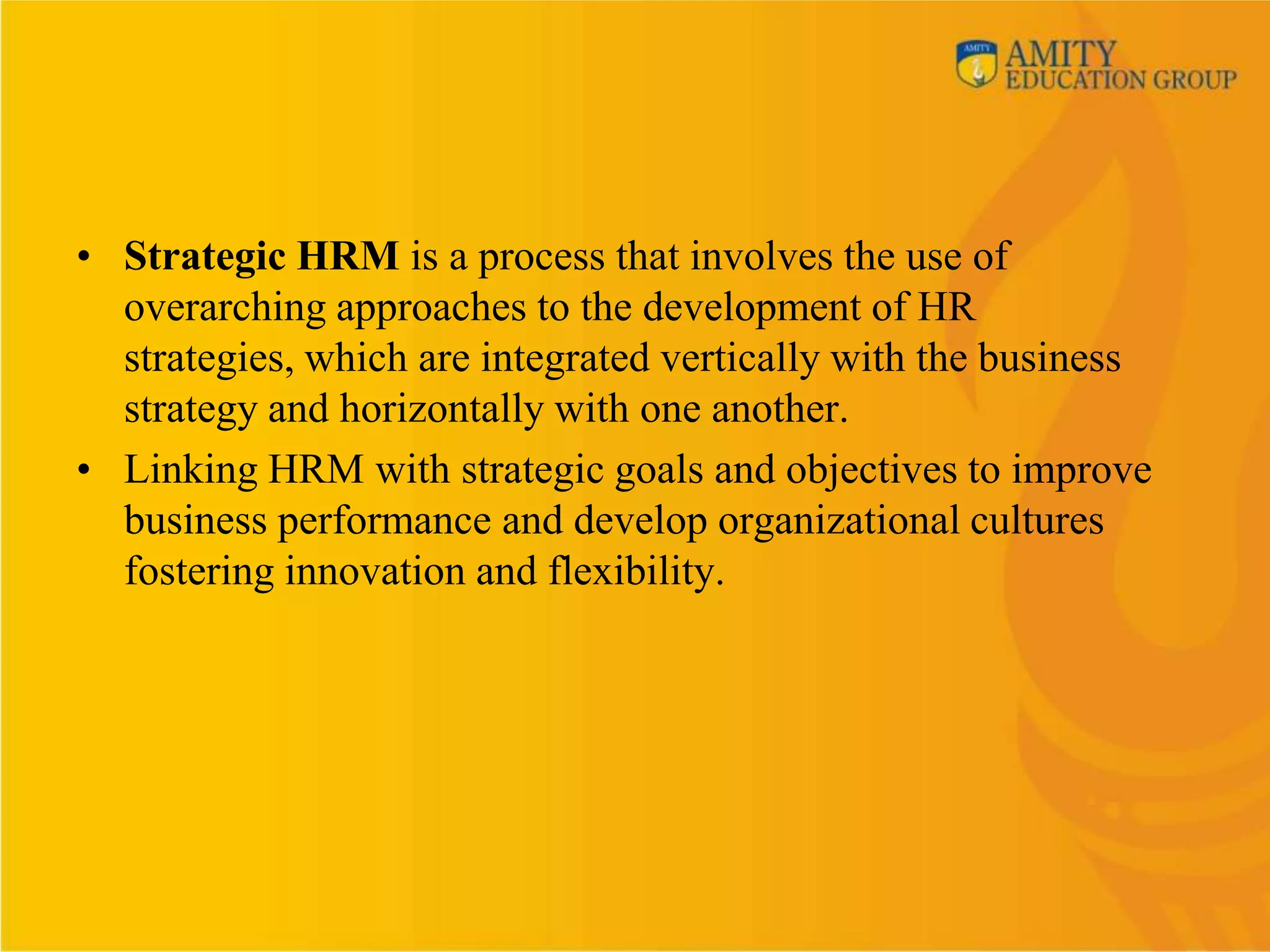 AMITY
AMITY EDUCATION GROUP

• Strategic HRM is a process that involves the use of overarching approaches to the development of HR strategies, which are integrated vertically with the business strategy and horizontally with one another.
• Linking HRM with strategic goals and objectives to improve business performance and develop organizational cultures fostering innovation and flexibility.